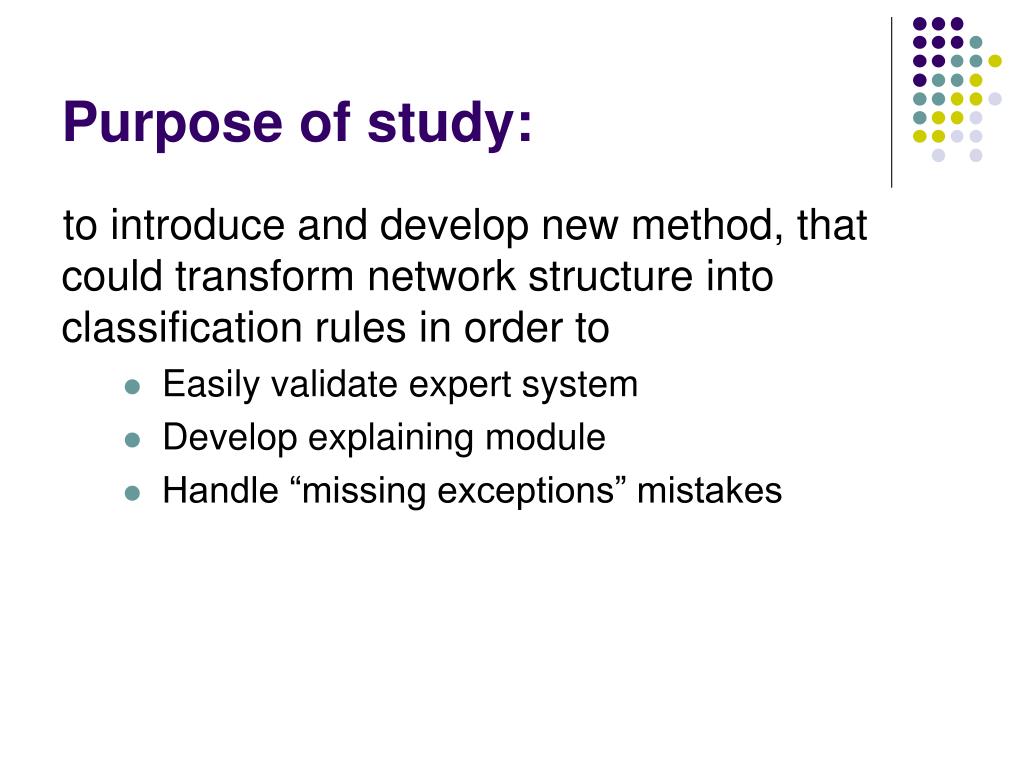 Purpose of study:

to introduce and develop new method, that could transform network structure into classification rules in order to

- Easily validate expert system
- Develop explaining module
- Handle “missing exceptions” mistakes